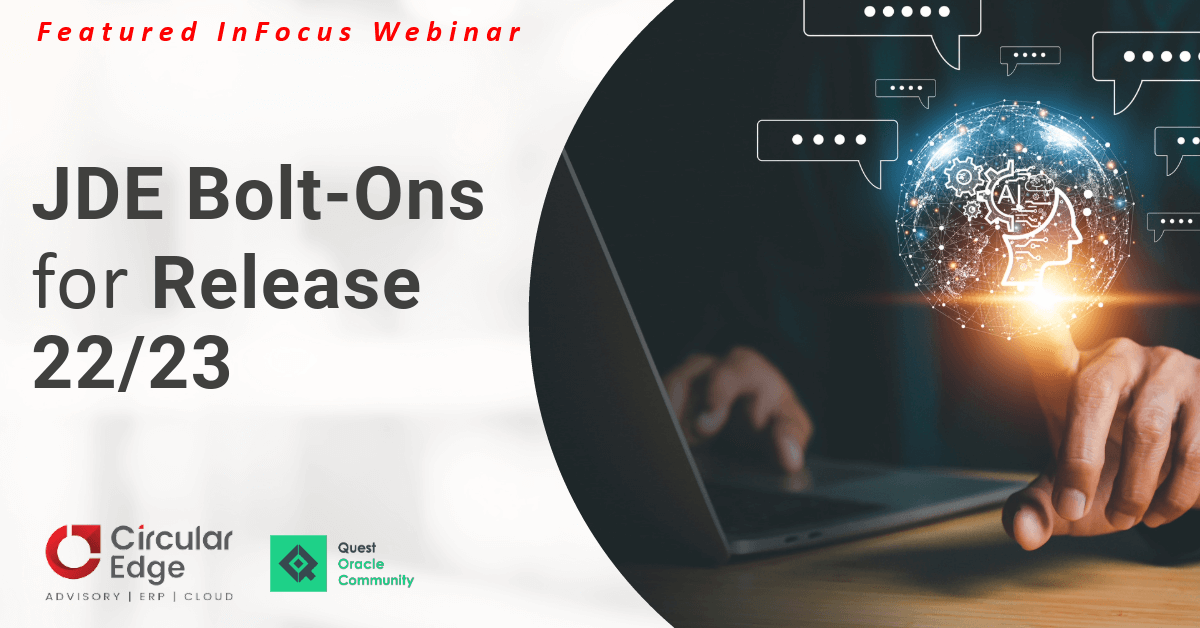 Featured InFocus Webinar

JDE Bolt-Ons for Release 22/23

AI

Circular Edge
ADVISORY | ERP | CLOUD

Quest
Oracle
Community